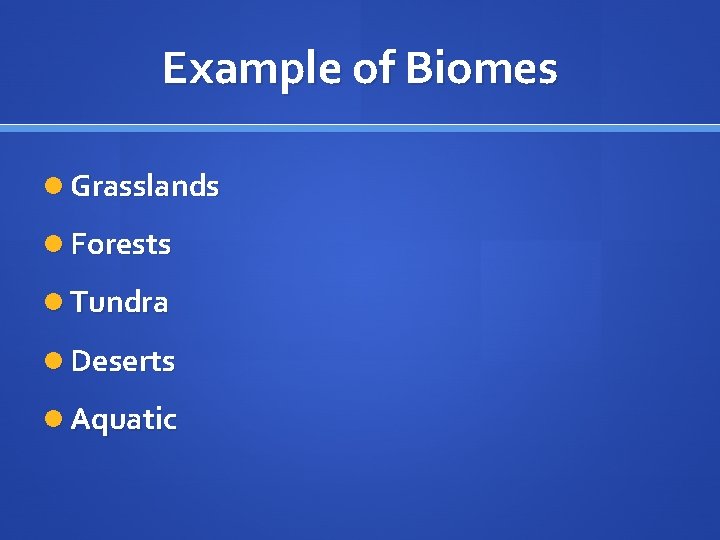 Example of Biomes

- Grasslands
- Forests
- Tundra
- Deserts
- Aquatic